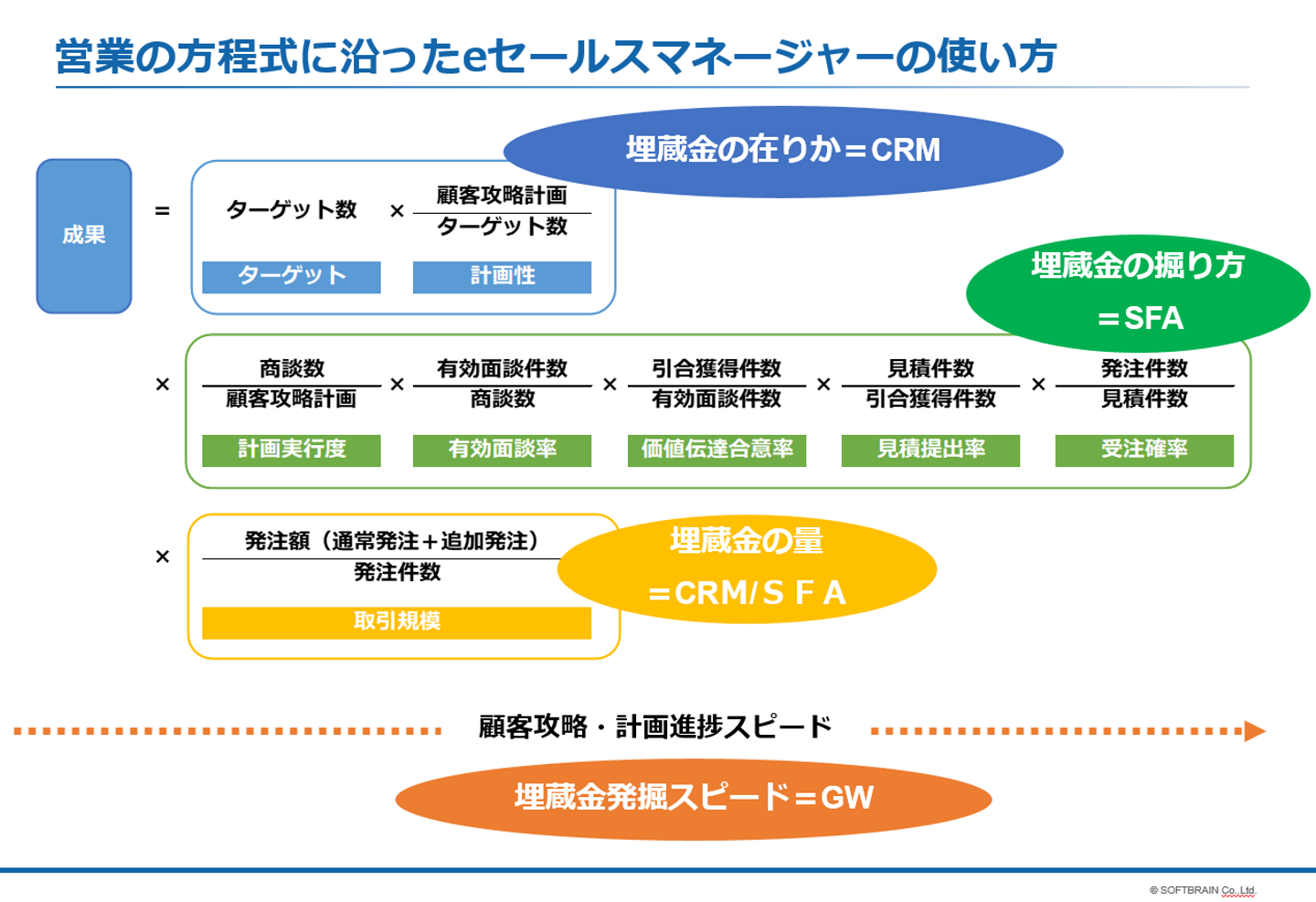 営業の方程式に沿ったeセールスマネージャーの使い方

埋蔵金の在りか＝CRM

成果 ＝ ターゲット数 × $\frac{顧客攻略計画}{ターゲット数}$

ターゲット　計画性

埋蔵金の掘り方
＝SFA

× $\frac{商談数}{顧客攻略計画}$ × $\frac{有効面談件数}{商談数}$ × $\frac{引合獲得件数}{有効面談件数}$ × $\frac{見積件数}{引合獲得件数}$ × $\frac{発注件数}{見積件数}$

計画実行度　有効面談率　価値伝達合意率　見積提出率　受注確率

× $\frac{発注額（通常発注＋追加発注）}{発注件数}$

取引規模

埋蔵金の量
＝CRM/ＳＦＡ

顧客攻略・計画進捗スピード

埋蔵金発掘スピード＝GW

© SOFTBRAIN Co.,Ltd.